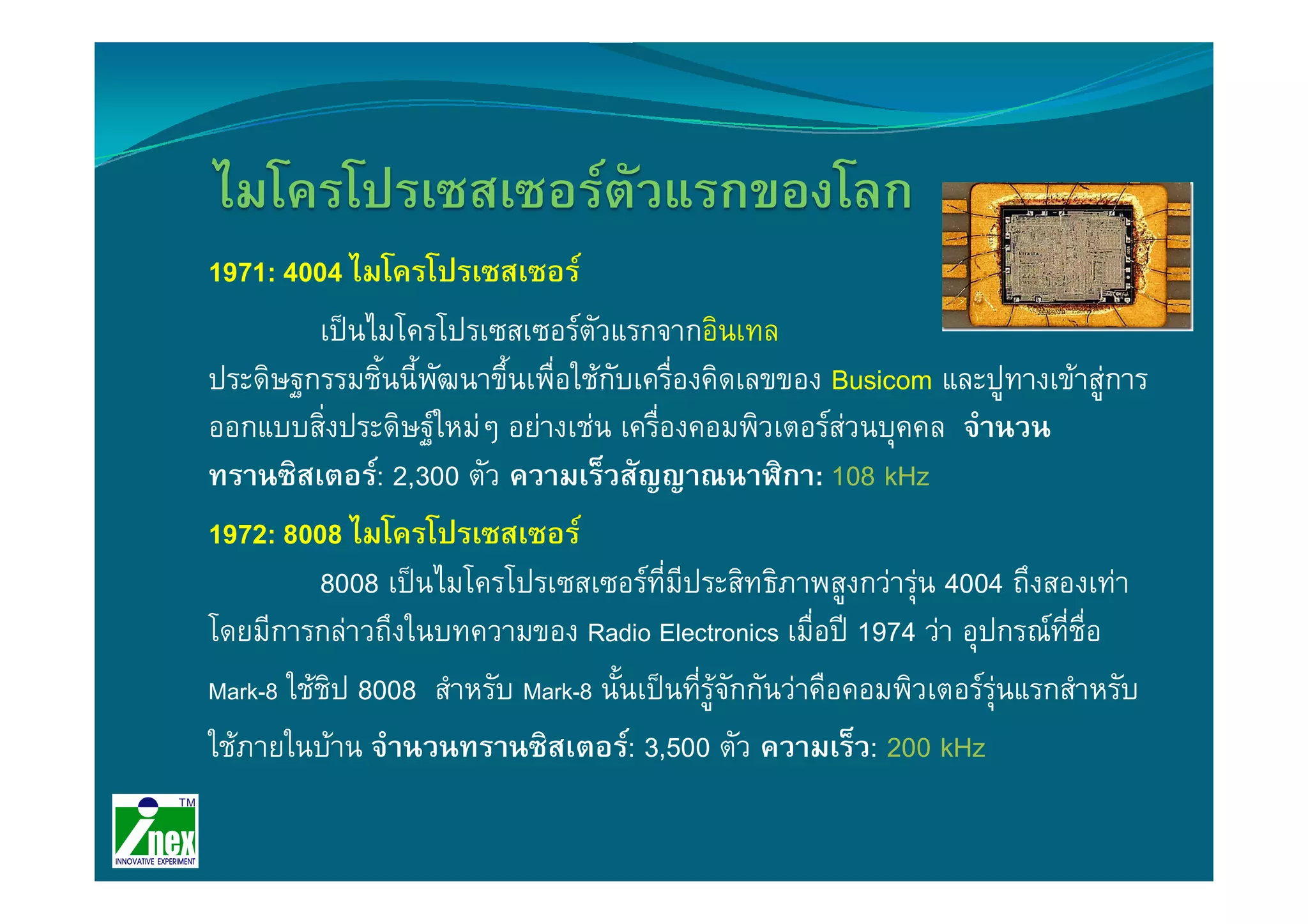 ไมโครโปรเซสเซอร์ตัวแรกของโลก

1971: 4004 ไมโครโปรเซสเซอร์

เป็นไมโครโปรเซสเซอร์ตัวแรกจากอินเทล ประดิษฐกรรมชิ้นนี้พัฒนาขึ้นเพื่อใช้กับเครื่องคิดเลขของ Busicom และปูทางเข้าสู่การออกแบบสิ่งประดิษฐ์ใหม่ๆ อย่างเช่น เครื่องคอมพิวเตอร์ส่วนบุคคล จำนวนทรานซิสเตอร์: 2,300 ตัว ความเร็วสัญญาณนาฬิกา: 108 kHz

1972: 8008 ไมโครโปรเซสเซอร์

8008 เป็นไมโครโปรเซสเซอร์ที่มีประสิทธิภาพสูงกว่ารุ่น 4004 ถึงสองเท่า โดยมีการกล่าวถึงในบทความของ Radio Electronics เมื่อปี 1974 ว่า อุปกรณ์ที่ชื่อ Mark-8 ใช้ชิป 8008 สำหรับ Mark-8 นั้นเป็นที่รู้จักกันว่าคือคอมพิวเตอร์รุ่นแรกสำหรับใช้ภายในบ้าน จำนวนทรานซิสเตอร์: 3,500 ตัว ความเร็ว: 200 kHz

TM
inex
INNOVATIVE EXPERIMENT